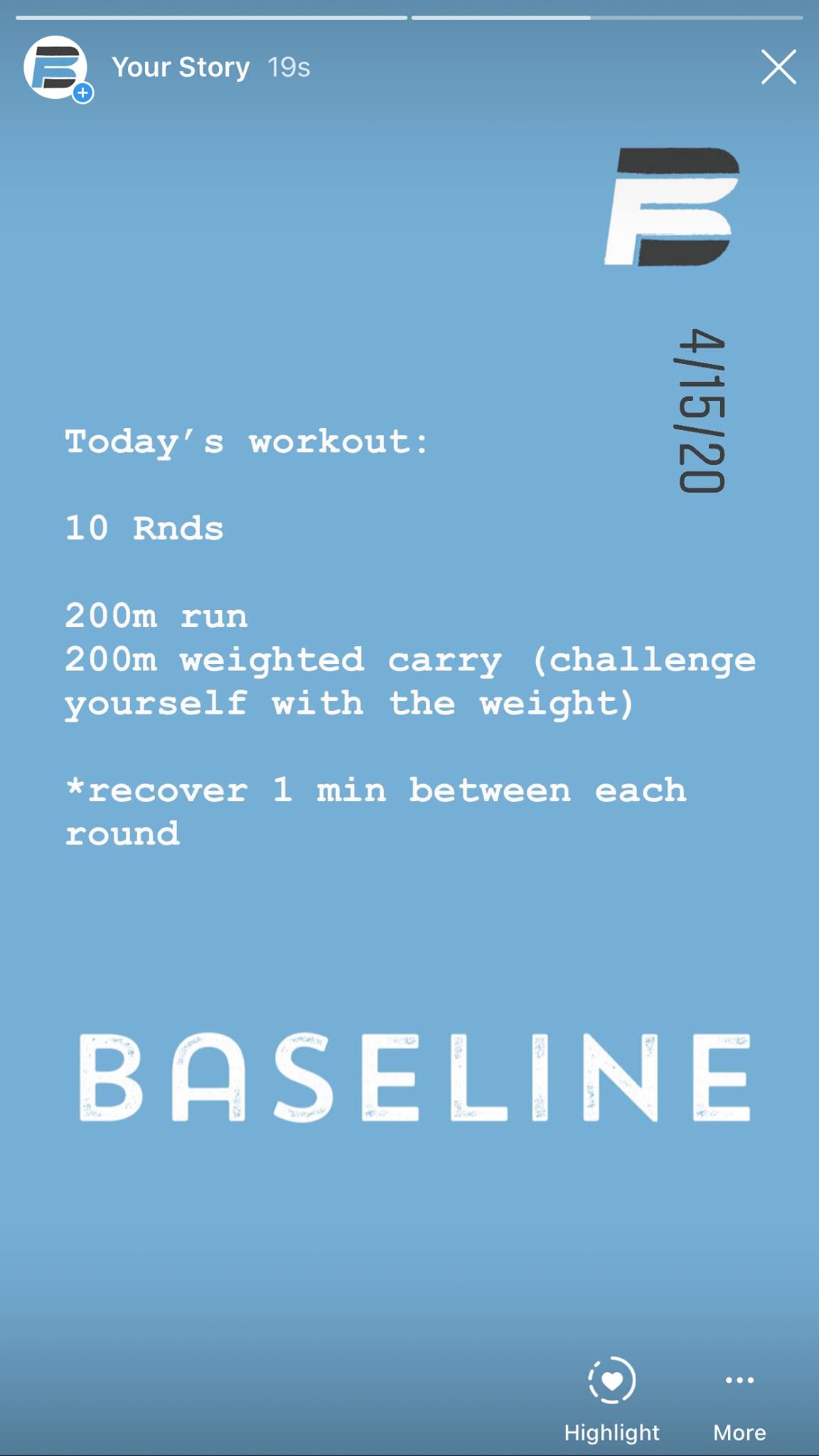 Your Story 19s

4/15/20

Today's workout:

10 Rnds

200m run
200m weighted carry (challenge yourself with the weight)

*recover 1 min between each round

BASELINE

Highlight

More